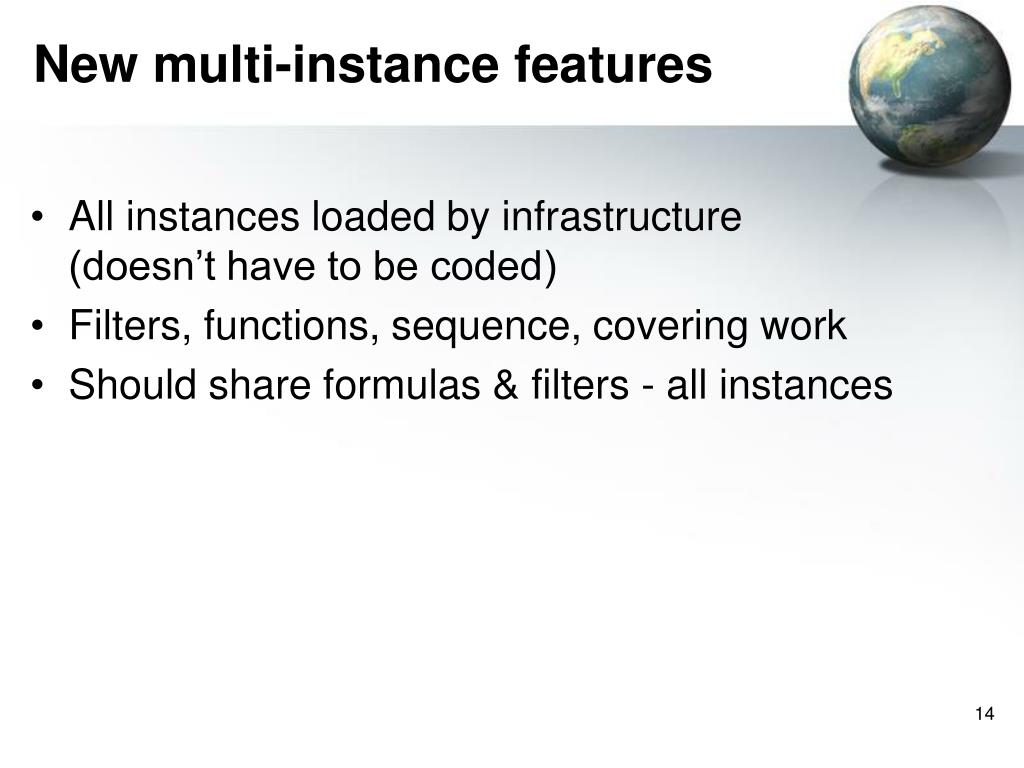 New multi-instance features

• All instances loaded by infrastructure (doesn’t have to be coded)
• Filters, functions, sequence, covering work
• Should share formulas & filters - all instances

14